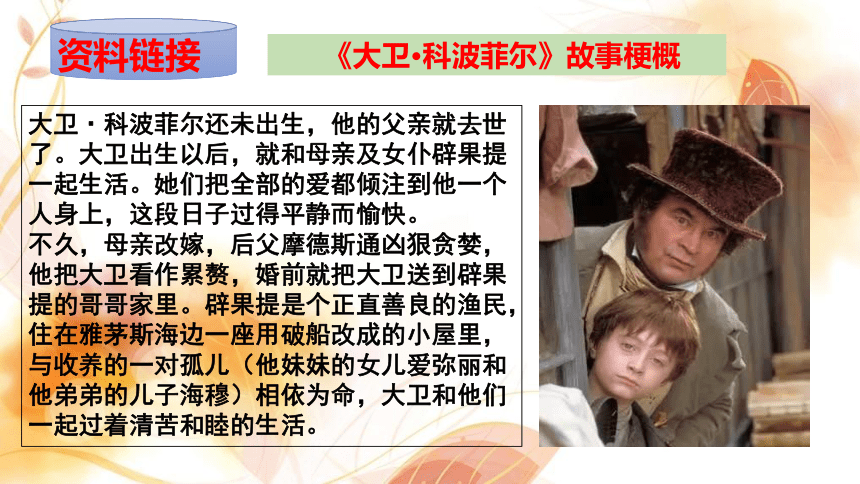 资料链接

《大卫·科波菲尔》故事梗概

大卫·科波菲尔还未出生，他的父亲就去世了。大卫出生以后，就和母亲及女仆辟果提一起生活。她们把全部的爱都倾注到他一个人身上，这段日子过得平静而愉快。
不久，母亲改嫁，后父摩德斯通凶狠贪婪，他把大卫看作累赘，婚前就把大卫送到辟果提的哥哥家里。辟果提是个正直善良的渔民，住在雅茅斯海边一座用破船改成的小屋里，与收养的一对孤儿（他妹妹的女儿爱弥丽和他弟弟的儿子海穆）相依为命，大卫和他们一起过着清苦和睦的生活。